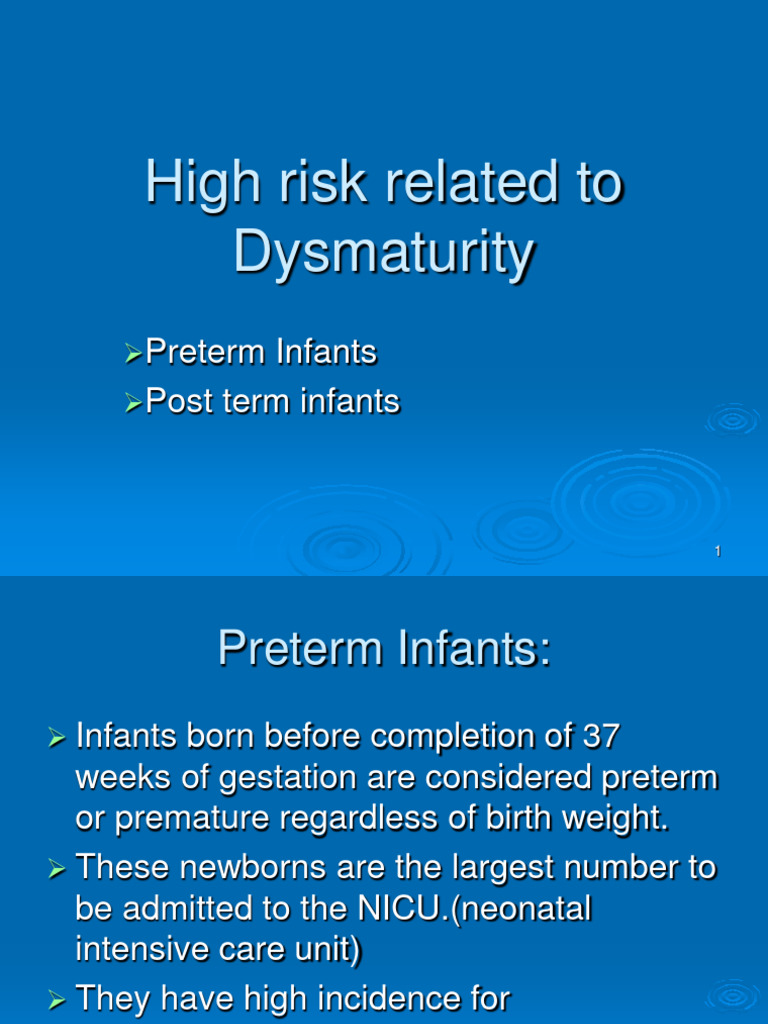 High risk related to Dysmaturity

➢Preterm Infants
➢Post term infants

1

Preterm Infants:

➢ Infants born before completion of 37 weeks of gestation are considered preterm or premature regardless of birth weight.
➢ These newborns are the largest number to be admitted to the NICU.(neonatal intensive care unit)
➢ They have high incidence for